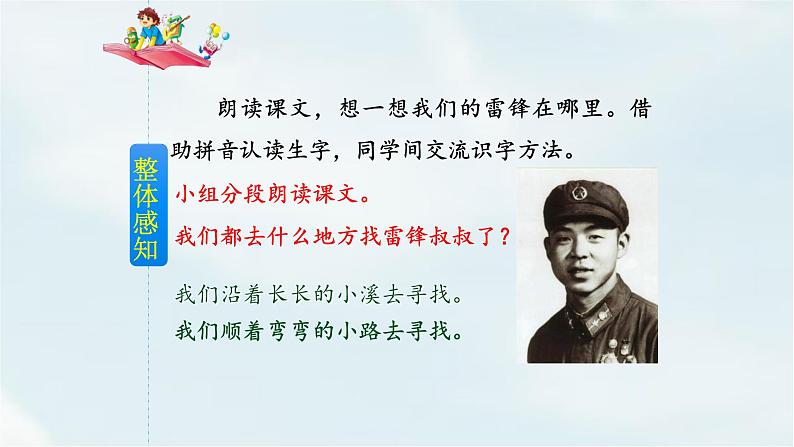 整体感知

朗读课文，想一想我们的雷锋在哪里。借助拼音认读生字，同学间交流识字方法。

小组分段朗读课文。

我们都去什么地方找雷锋叔叔了？

我们沿着长长的小溪去寻找。

我们顺着弯弯的小路去寻找。